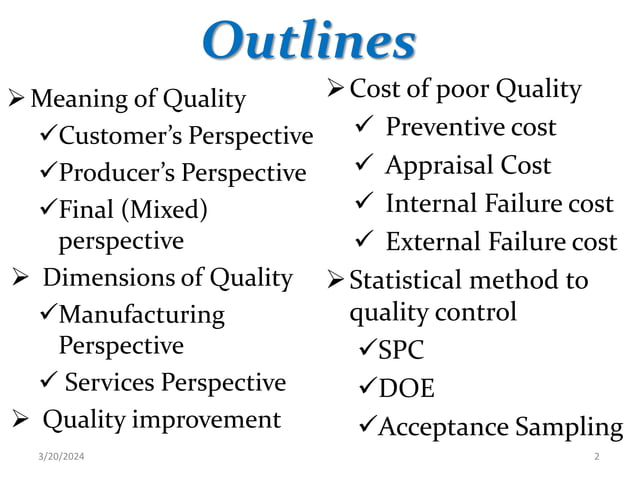 Outlines

➢ Meaning of Quality
✓Customer's Perspective
✓Producer's Perspective
✓Final (Mixed) perspective
➢ Dimensions of Quality
✓Manufacturing Perspective
✓ Services Perspective
➢ Quality improvement

➢ Cost of poor Quality
✓ Preventive cost
✓ Appraisal Cost
✓ Internal Failure cost
✓ External Failure cost
➢ Statistical method to quality control
✓SPC
✓DOE
✓Acceptance Sampling

3/20/2024

2